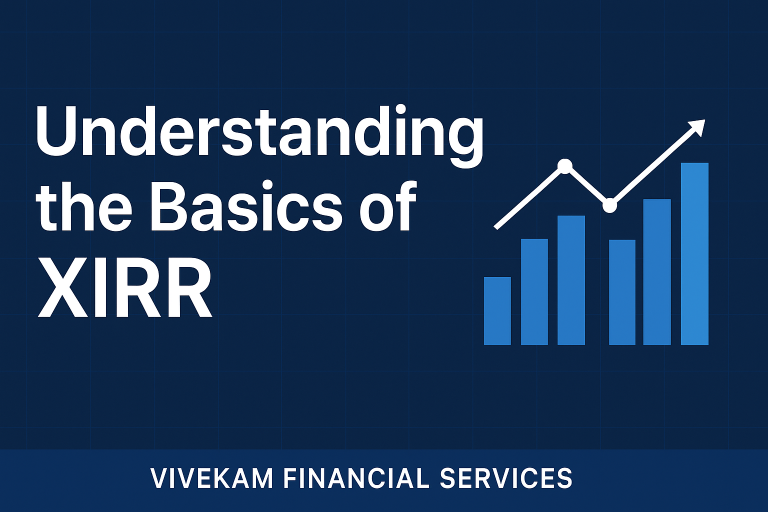 Understanding the Basics of XIRR

VIVEKAM FINANCIAL SERVICES